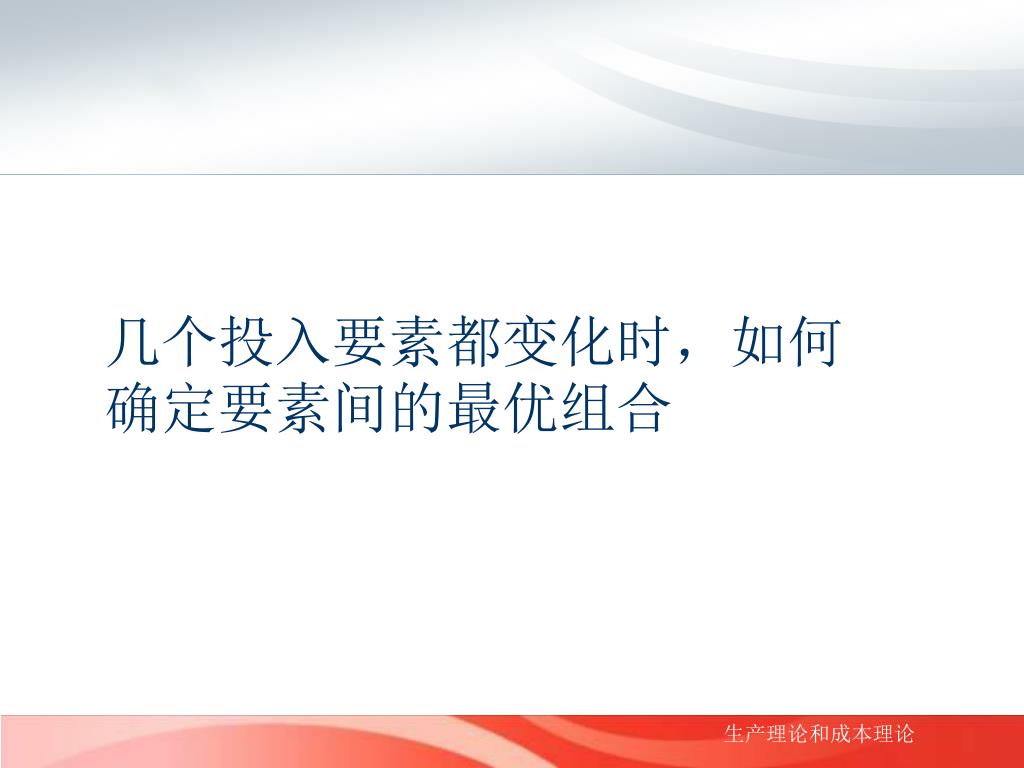 几个投入要素都变化时，如何确定要素间的最优组合

生产理论和成本理论